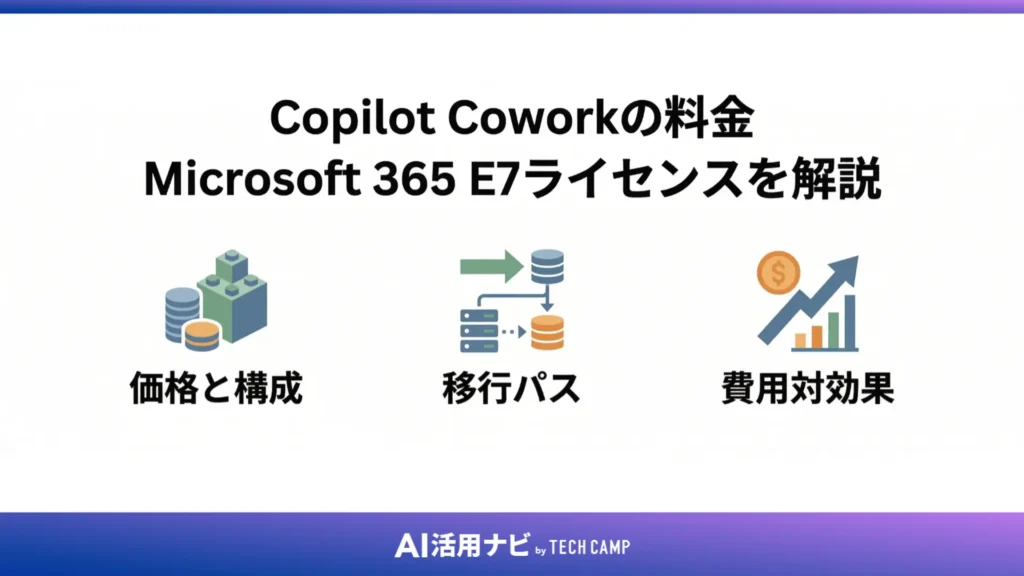 Copilot Coworkの料金
Microsoft 365 E7ライセンスを解説

価格と構成

移行パス

費用対効果

AI活用ナビ by TECH CAMP